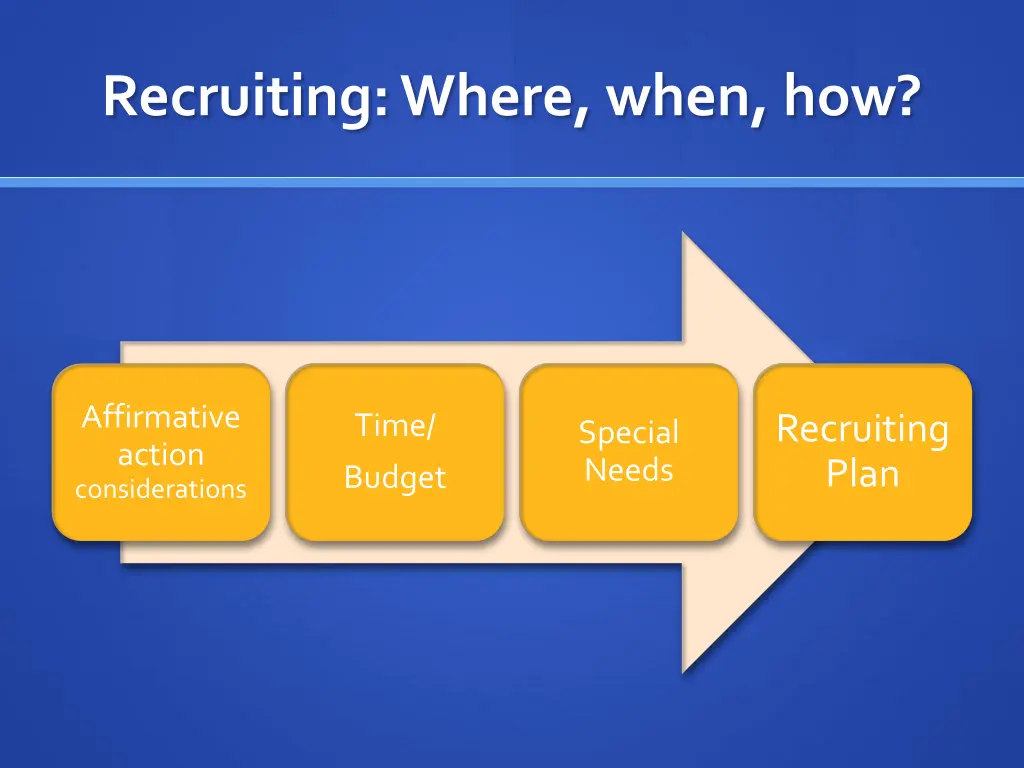 Recruiting: Where, when, how?

Affirmative action considerations

Time/

Budget

Special Needs

Recruiting Plan